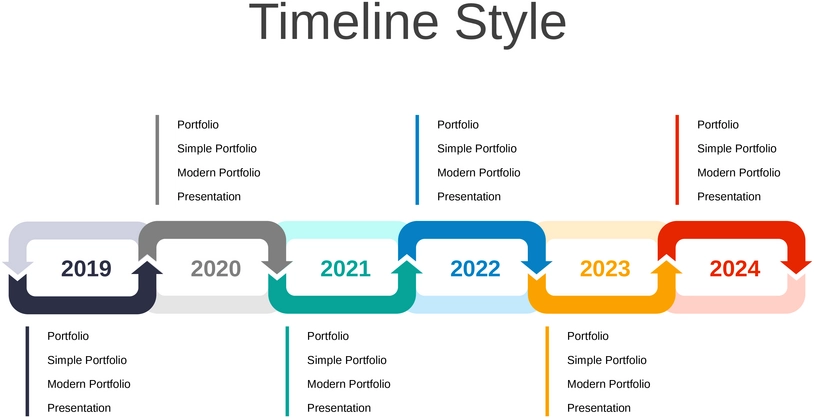 Timeline Style

Portfolio
Simple Portfolio
Modern Portfolio
Presentation

Portfolio
Simple Portfolio
Modern Portfolio
Presentation

Portfolio
Simple Portfolio
Modern Portfolio
Presentation

2019

2020

2021

2022

2023

2024

Portfolio
Simple Portfolio
Modern Portfolio
Presentation

Portfolio
Simple Portfolio
Modern Portfolio
Presentation

Portfolio
Simple Portfolio
Modern Portfolio
Presentation